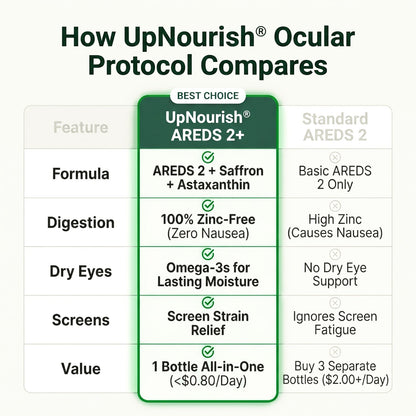 How UpNourish® Ocular Protocol Compares

BEST CHOICE

| Feature | UpNourish® AREDS 2+ | Standard AREDS 2 |
|---|---|---|
| Formula | AREDS 2 + Saffron + Astaxanthin | Basic AREDS 2 Only |
| Digestion | 100% Zinc-Free (Zero Nausea) | High Zinc (Causes Nausea) |
| Dry Eyes | Omega-3s for Lasting Moisture | No Dry Eye Support |
| Screens | Screen Strain Relief | Ignores Screen Fatigue |
| Value | 1 Bottle All-in-One (<\$0.80/Day) | Buy 3 Separate Bottles (\$2.00+/Day) |